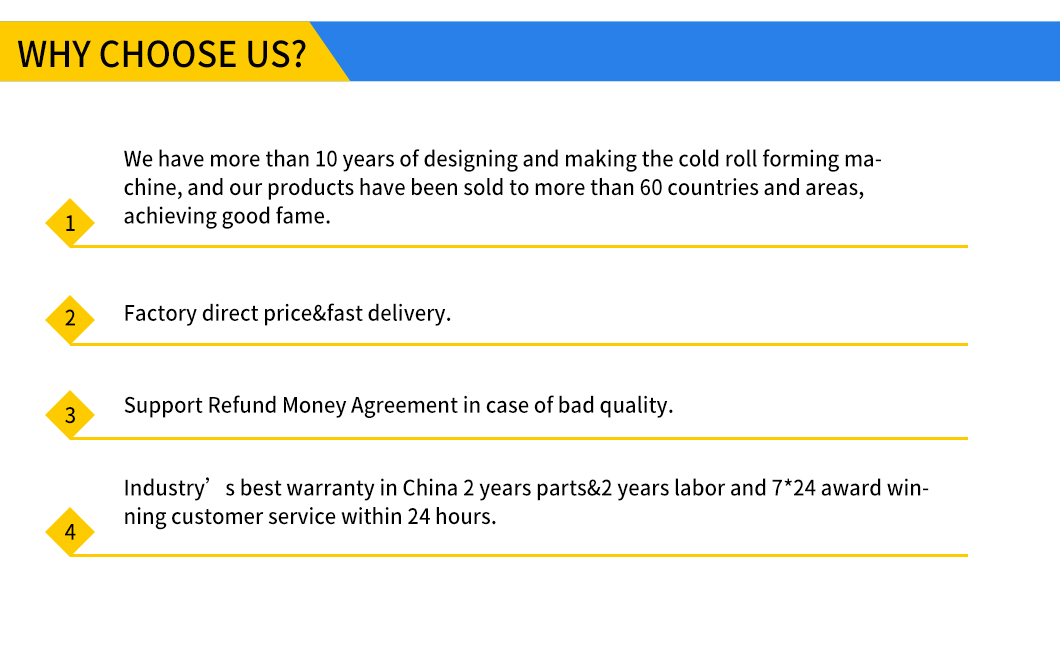 WHY CHOOSE US?

1 We have more than 10 years of designing and making the cold roll forming machine, and our products have been sold to more than 60 countries and areas, achieving good fame.

2 Factory direct price&fast delivery.

3 Support Refund Money Agreement in case of bad quality.

4 Industry’s best warranty in China 2 years parts&2 years labor and 7*24 award winning customer service within 24 hours.